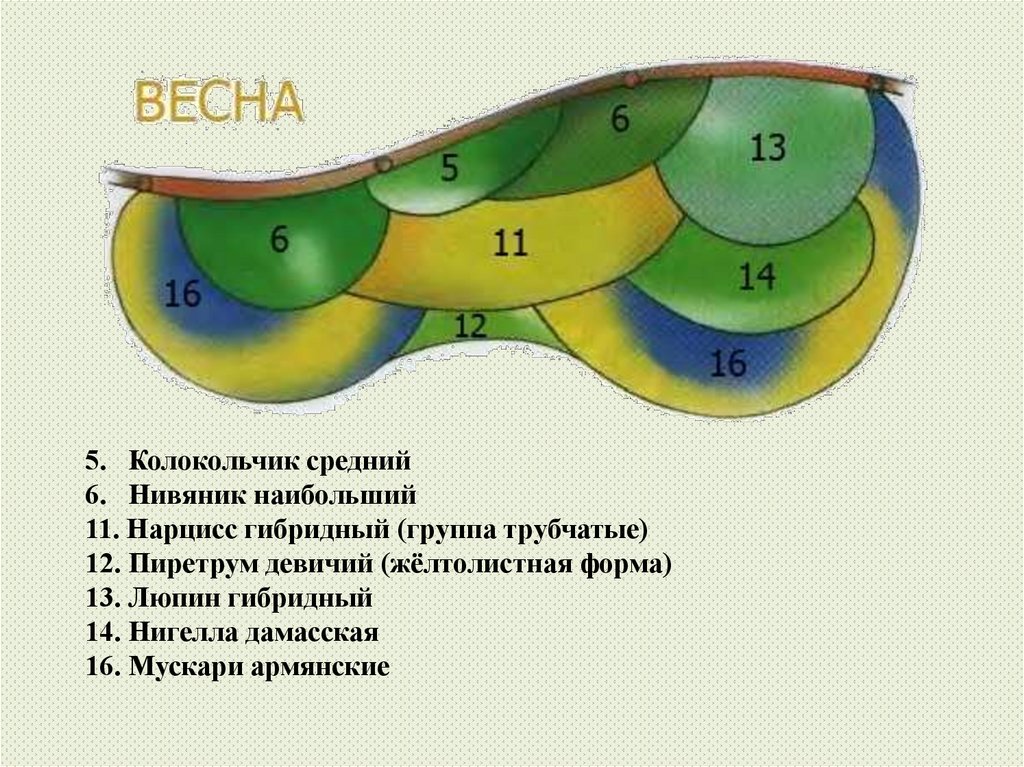 ВЕСНА

6
5
13
6
11
14
16
12
16

5. Колокольчик средний
6. Нивяник наибольший
11. Нарцисс гибридный (группа трубчатые)
12. Пиретрум девичий (жёлтолистная форма)
13. Люпин гибридный
14. Нигелла дамасская
16. Мускари армянские